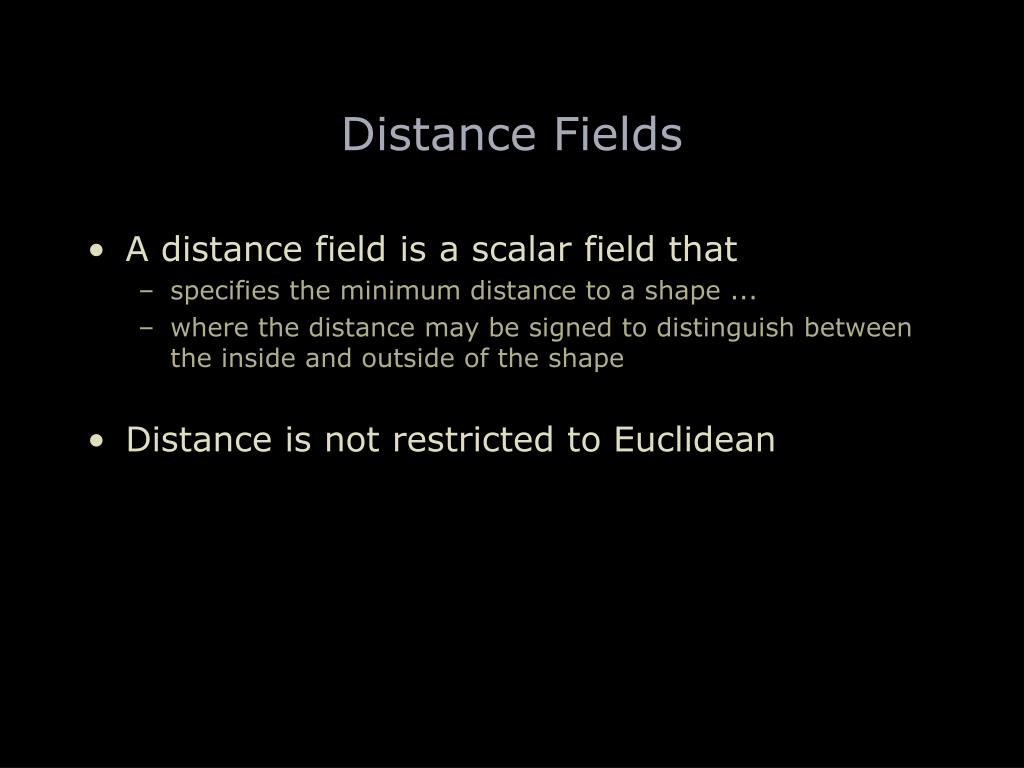 Distance Fields

• A distance field is a scalar field that
  – specifies the minimum distance to a shape ...
  – where the distance may be signed to distinguish between the inside and outside of the shape

• Distance is not restricted to Euclidean